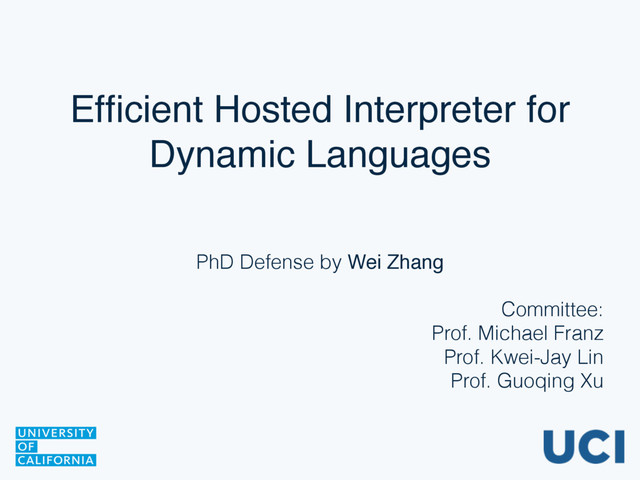 Efficient Hosted Interpreter for Dynamic Languages

PhD Defense by Wei Zhang

Committee:
Prof. Michael Franz
Prof. Kwei-Jay Lin
Prof. Guoqing Xu

UNIVERSITY OF CALIFORNIA

UCI